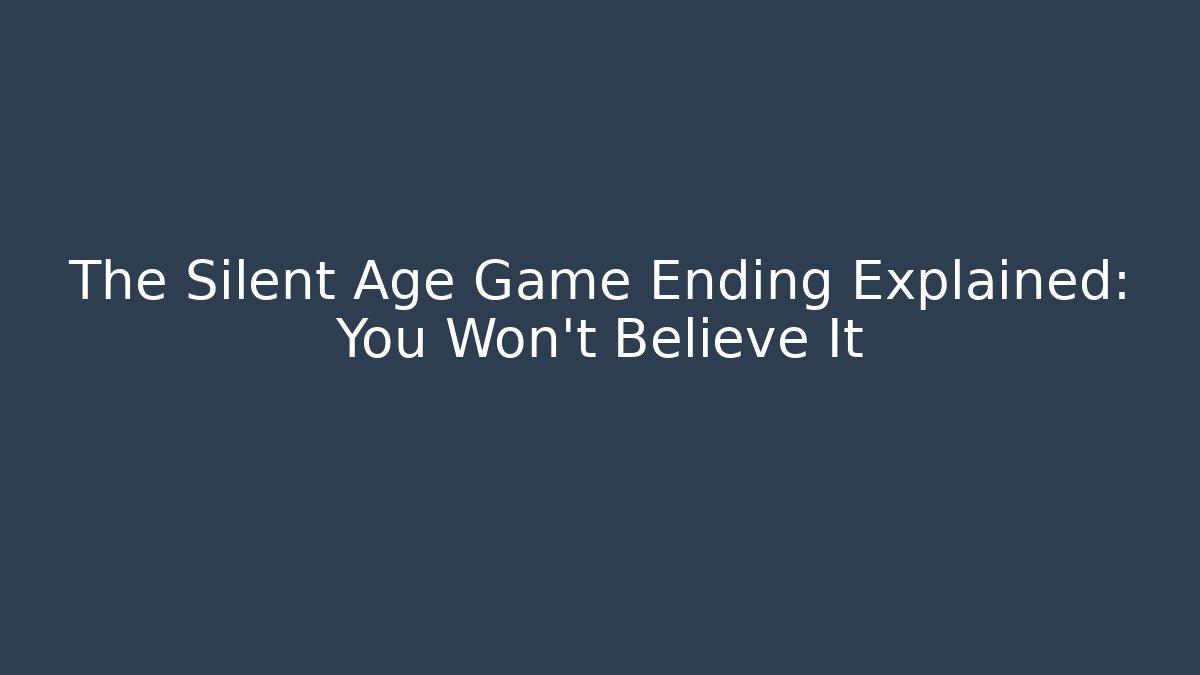 The Silent Age Game Ending Explained: You Won't Believe It